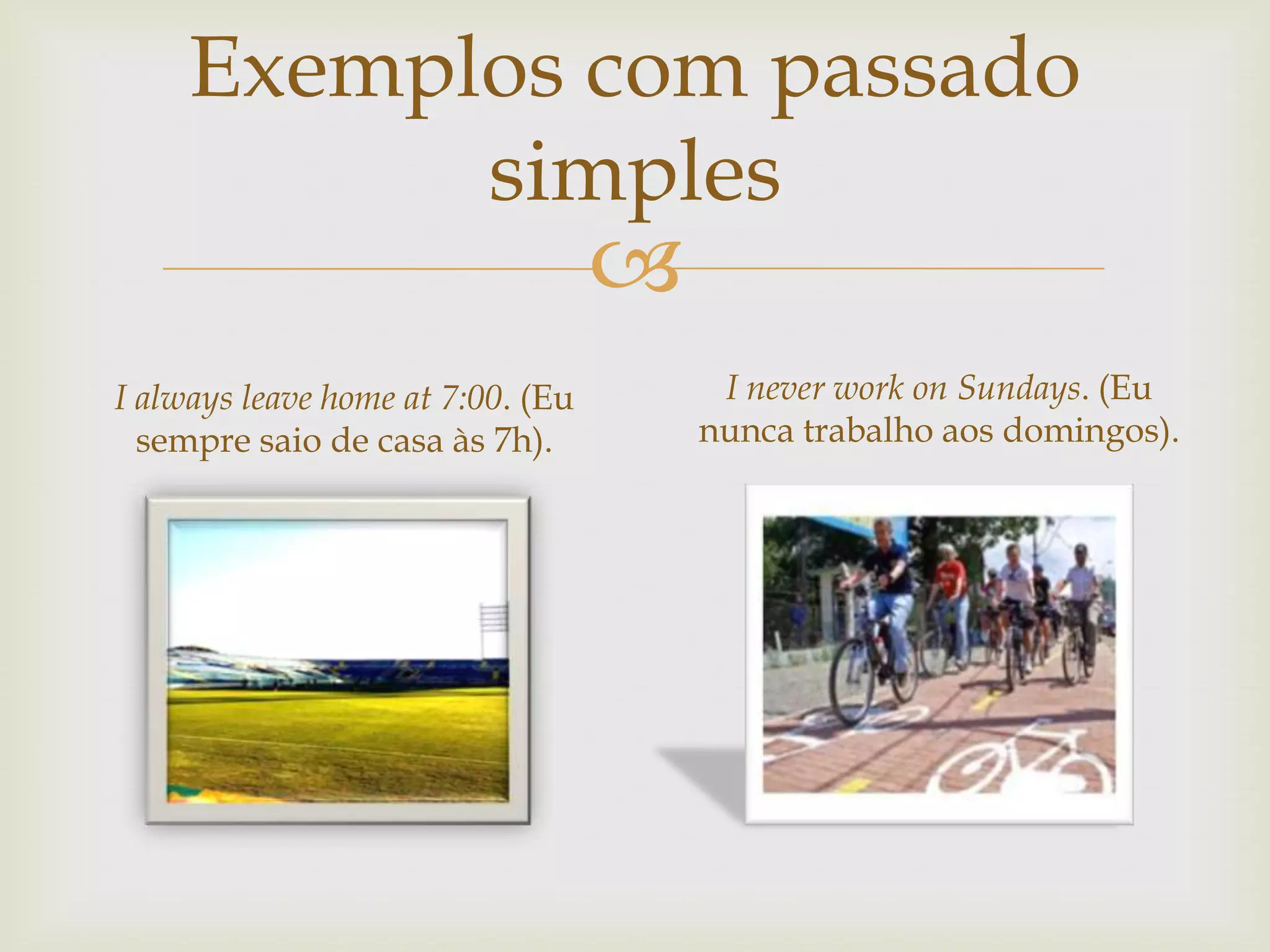 Exemplos com passado simples

I always leave home at 7:00. (Eu sempre saio de casa às 7h).

I never work on Sundays. (Eu nunca trabalho aos domingos).